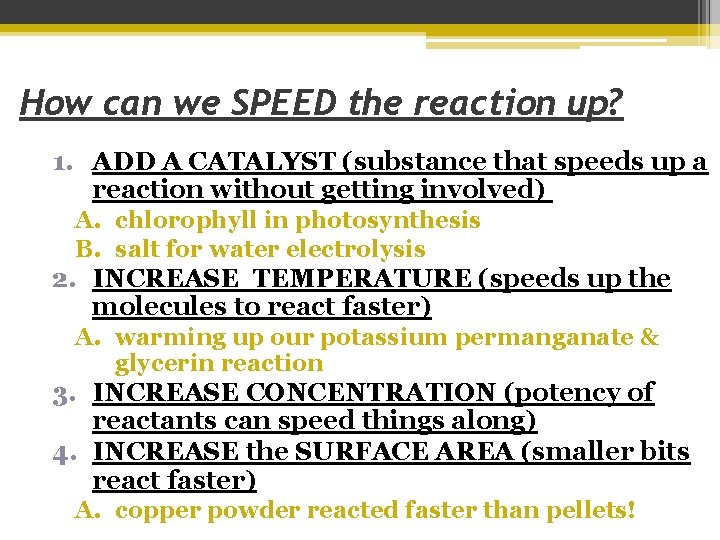 How can we SPEED the reaction up?

1. ADD A CATALYST (substance that speeds up a reaction without getting involved)
A. chlorophyll in photosynthesis
B. salt for water electrolysis
2. INCREASE TEMPERATURE (speeds up the molecules to react faster)
A. warming up our potassium permanganate & glycerin reaction
3. INCREASE CONCENTRATION (potency of reactants can speed things along)
4. INCREASE the SURFACE AREA (smaller bits react faster)
A. copper powder reacted faster than pellets!